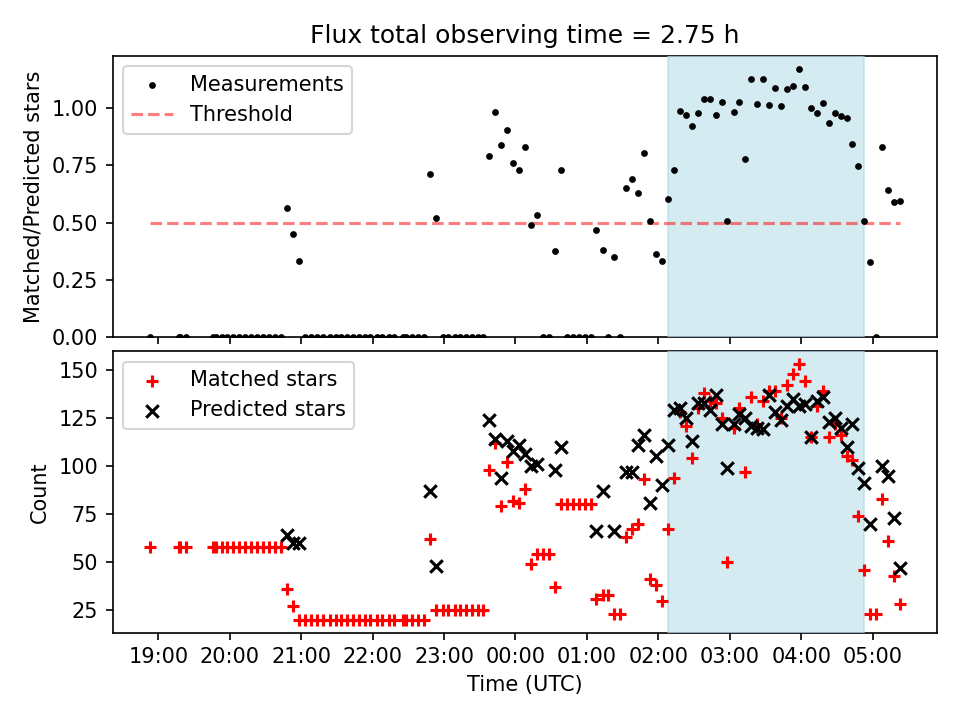 Flux total observing time = 2.75 h

Measurements
Threshold

Matched/Predicted stars

1.00
0.75
0.50
0.25
0.00

Matched stars
Predicted stars

Count

150
125
100
75
50
25

19:00 20:00 21:00 22:00 23:00 00:00 01:00 02:00 03:00 04:00 05:00

Time (UTC)